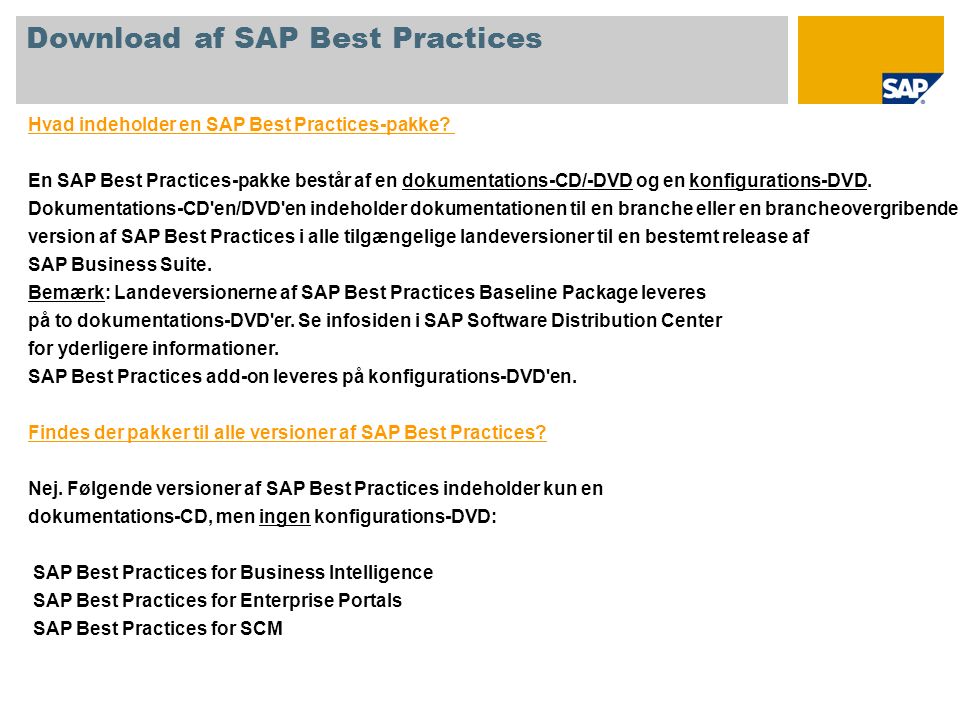 Download af SAP Best Practices

SAP

Hvad indeholder en SAP Best Practices-pakke?

En SAP Best Practices-pakke består af en dokumentations-CD/-DVD og en konfigurations-DVD. Dokumentations-CD'en/DVD'en indeholder dokumentationen til en branche eller en brancheovergribende version af SAP Best Practices i alle tilgængelige landeversioner til en bestemt release af SAP Business Suite.
Bemærk: Landeversionerne af SAP Best Practices Baseline Package leveres på to dokumentations-DVD'er. Se infosiden i SAP Software Distribution Center for yderligere informationer.
SAP Best Practices add-on leveres på konfigurations-DVD'en.

Findes der pakker til alle versioner af SAP Best Practices?

Nej. Følgende versioner af SAP Best Practices indeholder kun en dokumentations-CD, men ingen konfigurations-DVD:

SAP Best Practices for Business Intelligence
SAP Best Practices for Enterprise Portals
SAP Best Practices for SCM